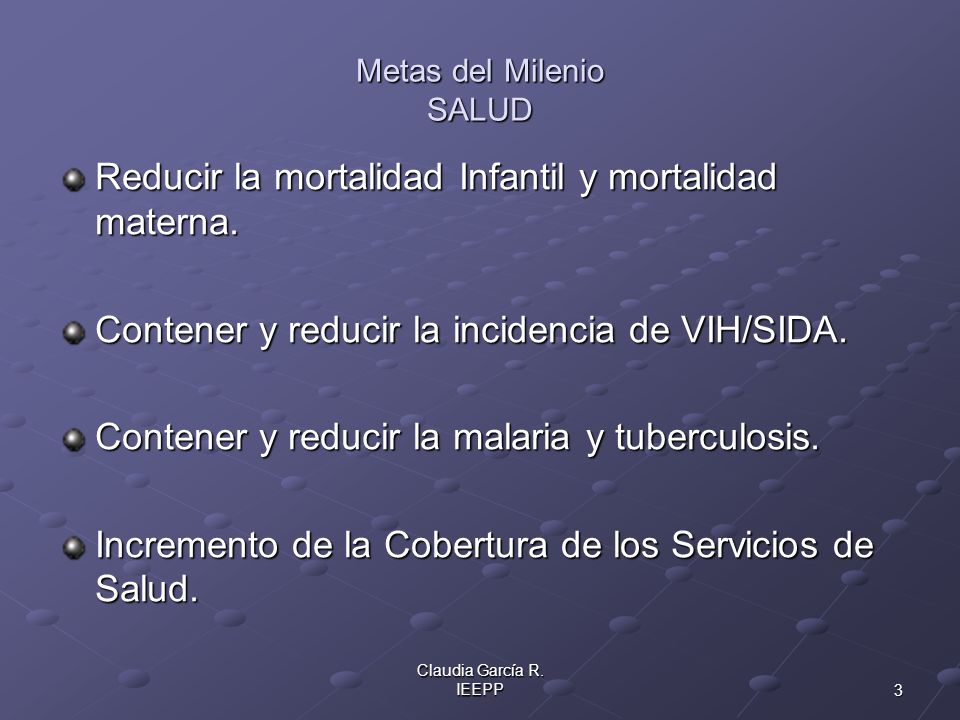 Metas del Milenio
SALUD

Reducir la mortalidad Infantil y mortalidad materna.

Contener y reducir la incidencia de VIH/SIDA.

Contener y reducir la malaria y tuberculosis.

Incremento de la Cobertura de los Servicios de Salud.

Claudia García R.
IEEPP

3